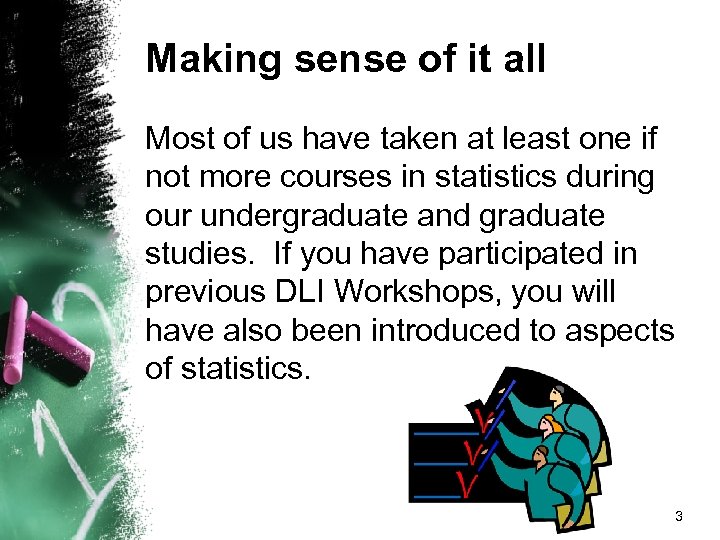 Making sense of it all

Most of us have taken at least one if not more courses in statistics during our undergraduate and graduate studies.  If you have participated in previous DLI Workshops, you will have also been introduced to aspects of statistics.

3